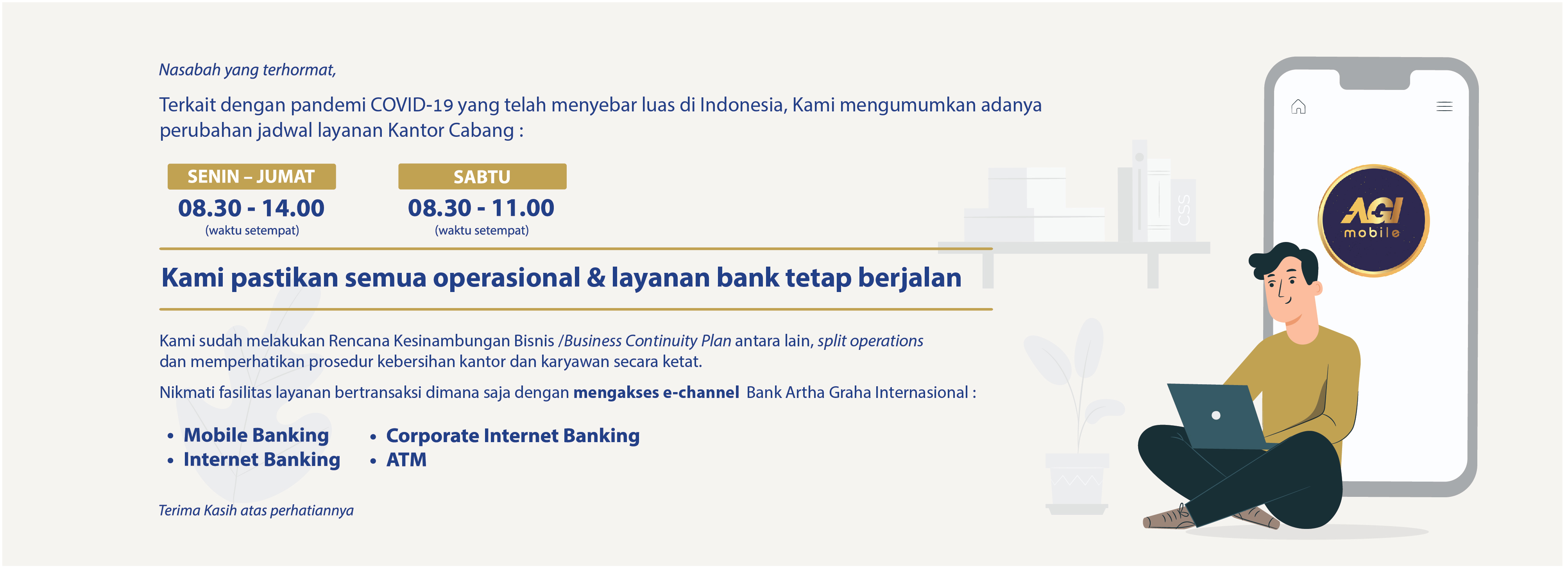 Nasabah yang terhormat,

Terkait dengan pandemi COVID-19 yang telah menyebar luas di Indonesia, Kami mengumumkan adanya perubahan jadwal layanan Kantor Cabang :

SENIN – JUMAT
08.30 - 14.00
(waktu setempat)

SABTU
08.30 - 11.00
(waktu setempat)

Kami pastikan semua operasional & layanan bank tetap berjalan

Kami sudah melakukan Rencana Kesinambungan Bisnis /Business Continuity Plan antara lain, split operations dan memperhatikan prosedur kebersihan kantor dan karyawan secara ketat.

Nikmati fasilitas layanan bertransaksi dimana saja dengan mengakses e-channel Bank Artha Graha Internasional :

• Mobile Banking
• Internet Banking
• Corporate Internet Banking
• ATM

Terima Kasih atas perhatiannya

CSS

AGI mobile